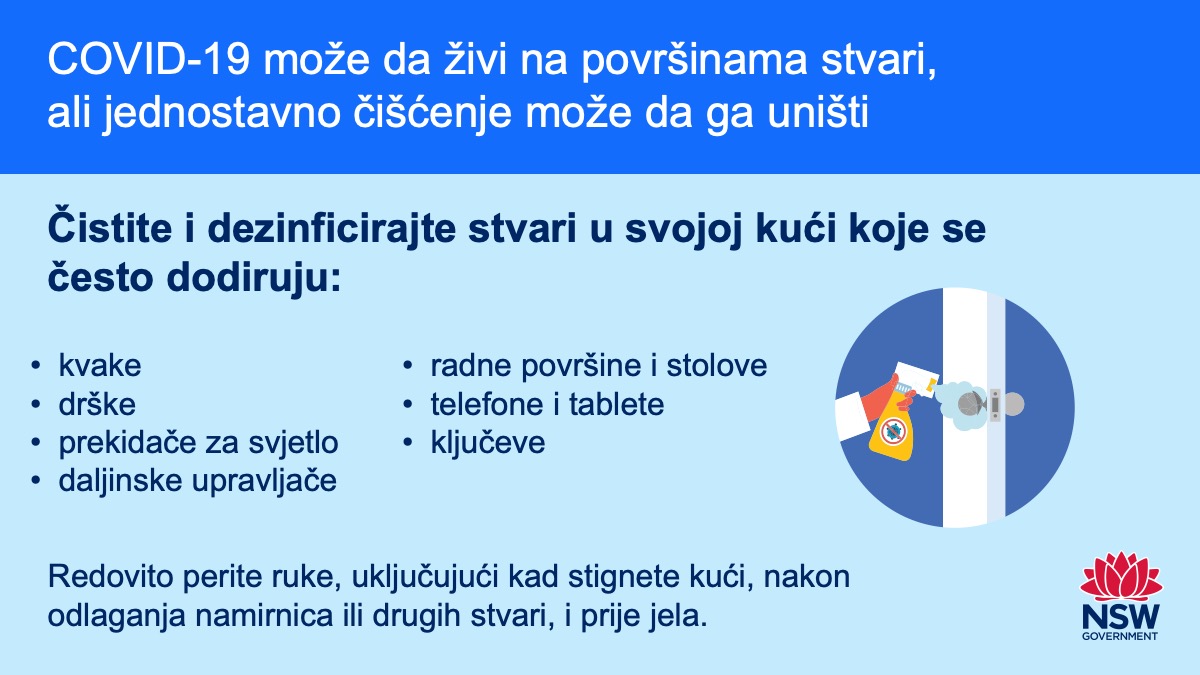 COVID-19 može da živi na površinama stvari, ali jednostavno čišćenje može da ga uništi

Čistite i dezinficirajte stvari u svojoj kući koje se često dodiruju:

• kvake
• drške
• prekidače za svjetlo
• daljinske upravljače

• radne površine i stolove
• telefone i tablete
• ključeve

Redovito perite ruke, uključujući kad stignete kući, nakon odlaganja namirnica ili drugih stvari, i prije jela.

NSW
GOVERNMENT